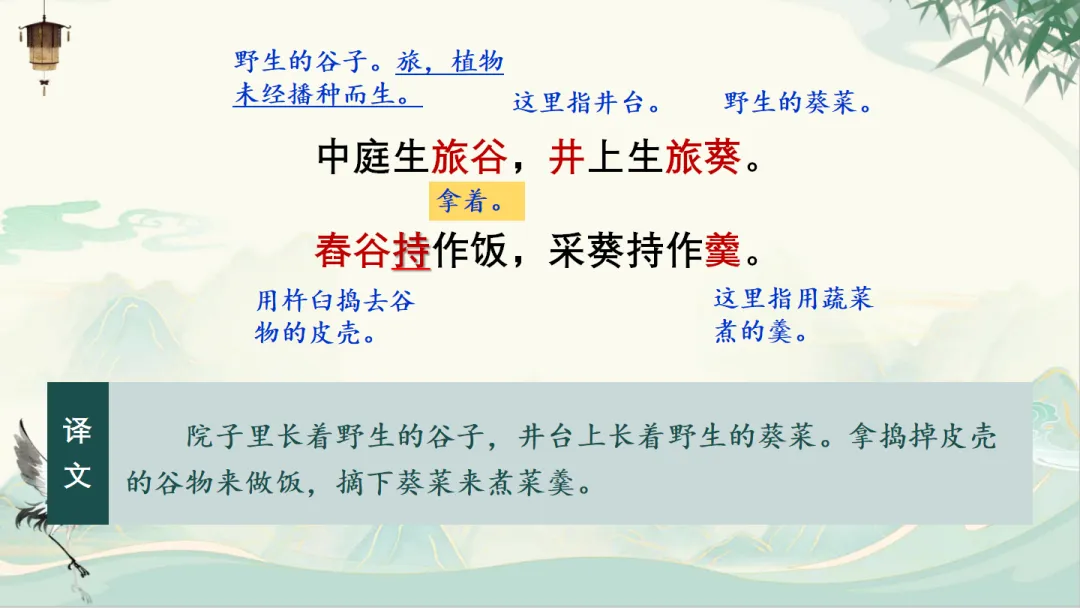 野生的谷子。旅，植物未经播种而生。

这里指井台。

野生的葵菜。

中庭生旅谷，井上生旅葵。

拿着。

舂谷持作饭，采葵持作羹。

用杵臼捣去谷物的皮壳。

这里指用蔬菜煮的羹。

译文

院子里长着野生的谷子，井台上长着野生的葵菜。拿捣掉皮壳的谷物来做饭，摘下葵菜来煮菜羹。